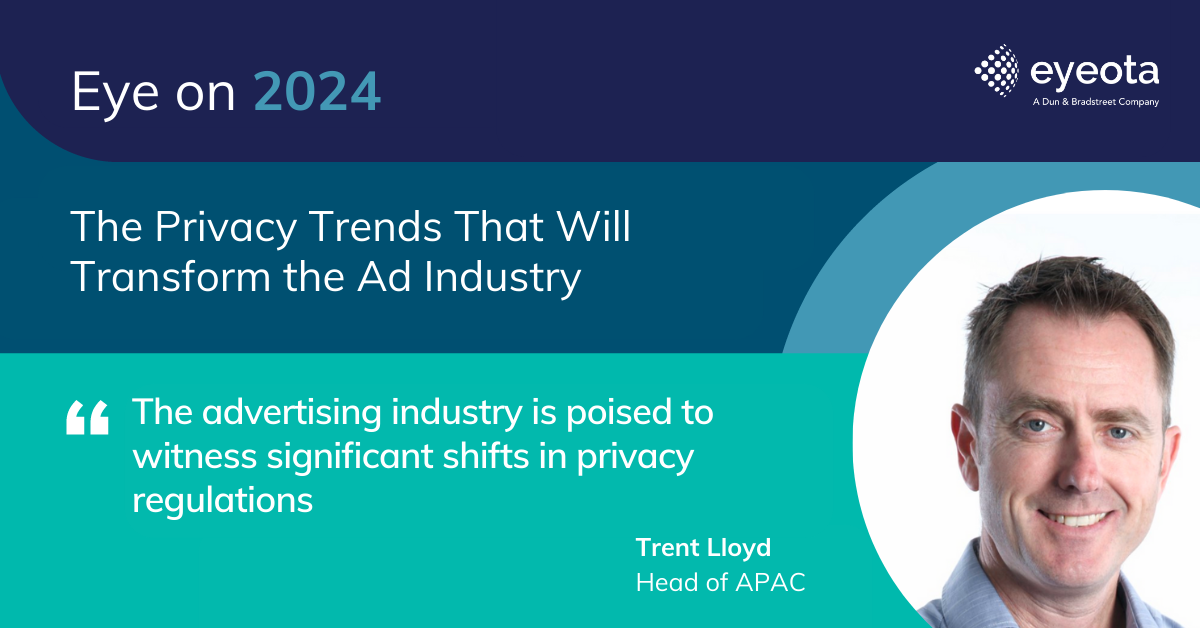 Eye on 2024

eyeota
A Dun & Bradstreet Company

The Privacy Trends That Will Transform the Ad Industry

“ The advertising industry is poised to witness significant shifts in privacy regulations

Trent Lloyd
Head of APAC